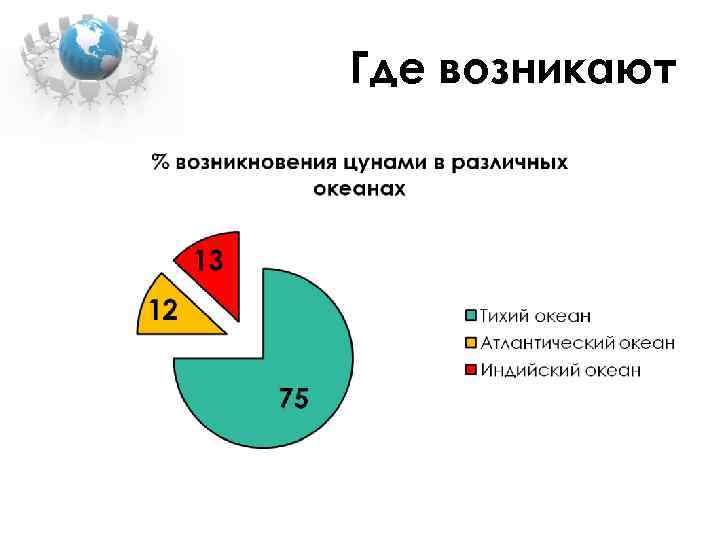 Где возникают

% возникновения цунами в различных океанах

13

12

75

Тихий океан
Атлантический океан
Индийский океан